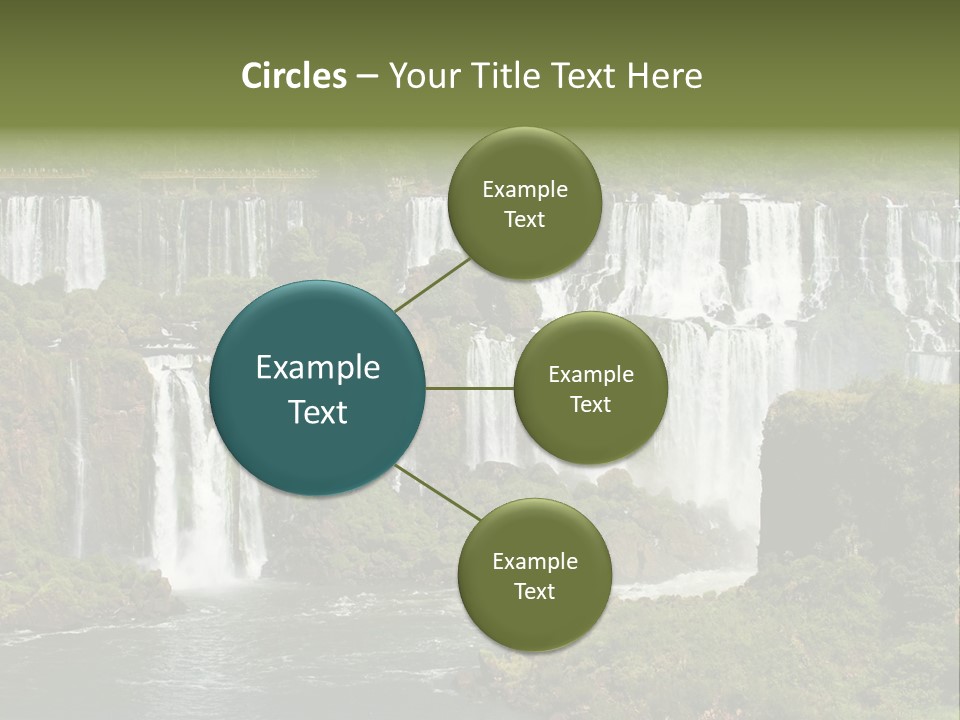 Circles – Your Title Text Here

Example Text

Example Text

Example Text

Example Text